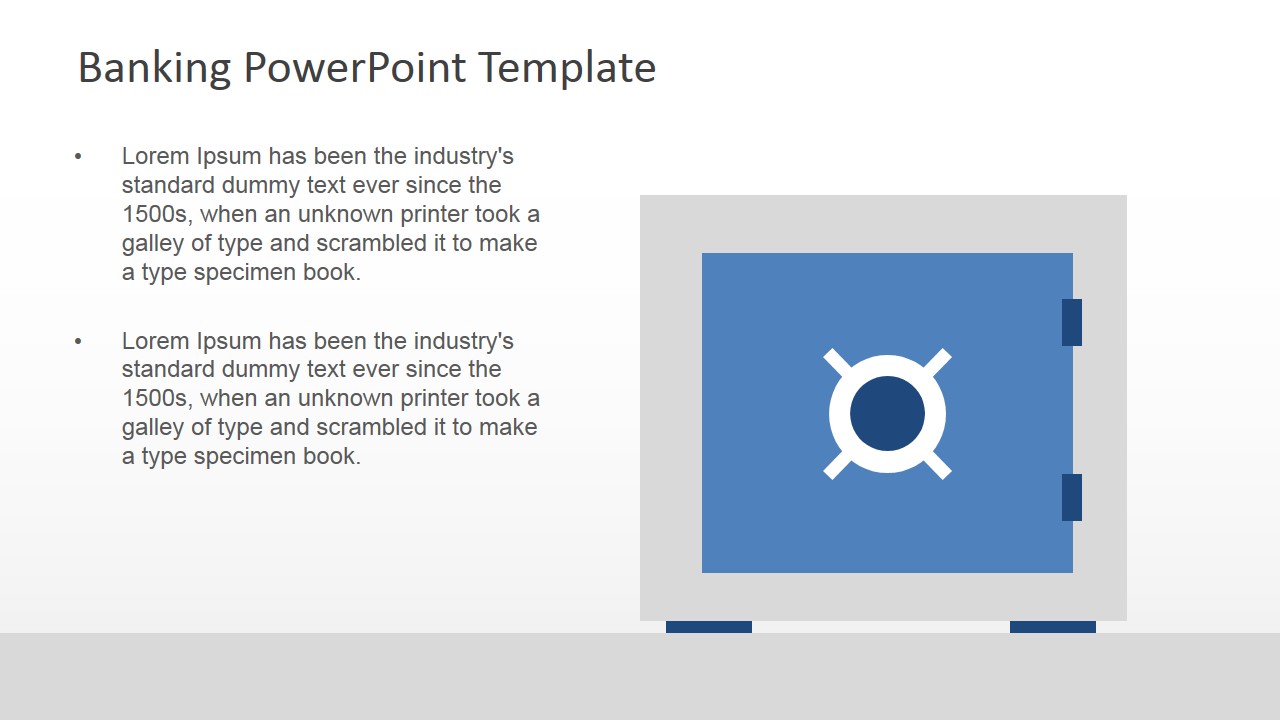 Banking PowerPoint Template

• Lorem Ipsum has been the industry's standard dummy text ever since the 1500s, when an unknown printer took a galley of type and scrambled it to make a type specimen book.

• Lorem Ipsum has been the industry's standard dummy text ever since the 1500s, when an unknown printer took a galley of type and scrambled it to make a type specimen book.